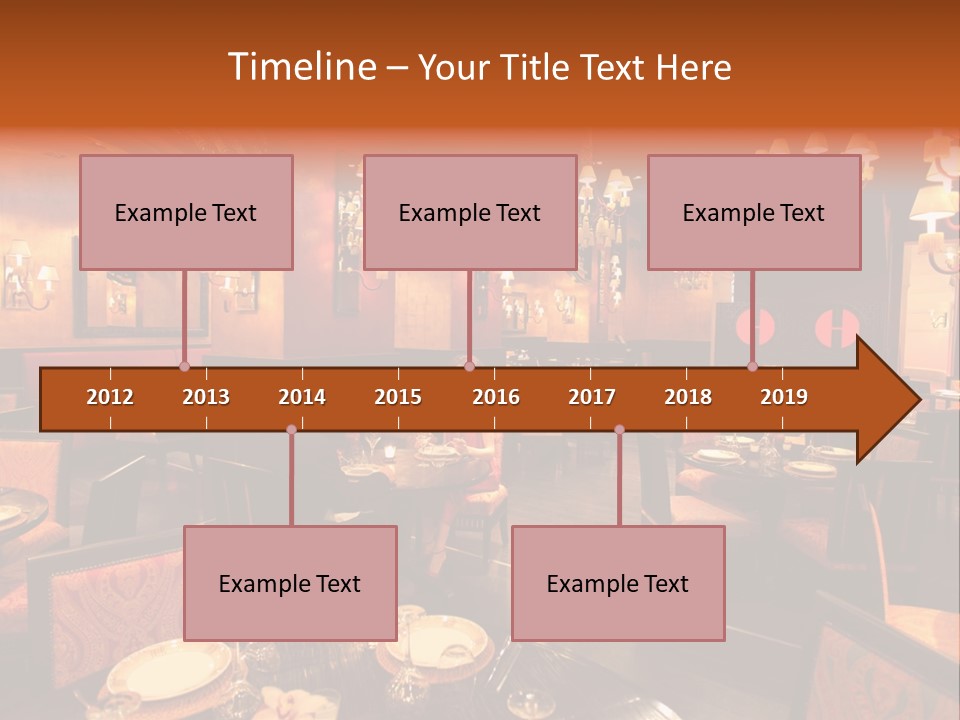 Timeline – Your Title Text Here

Example Text

Example Text

Example Text

2012 2013 2014 2015 2016 2017 2018 2019

Example Text

Example Text